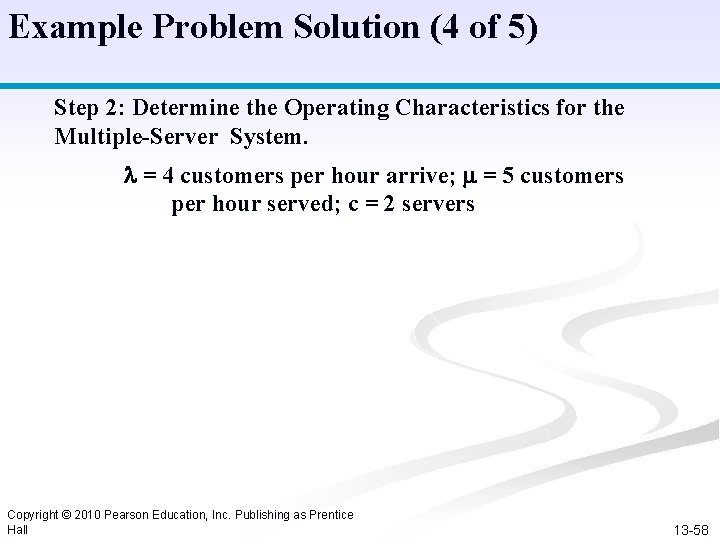 Example Problem Solution (4 of 5)

Step 2: Determine the Operating Characteristics for the Multiple-Server System.

$\lambda$ = 4 customers per hour arrive; $\mu$ = 5 customers per hour served; c = 2 servers

Copyright © 2010 Pearson Education, Inc. Publishing as Prentice Hall

13-58